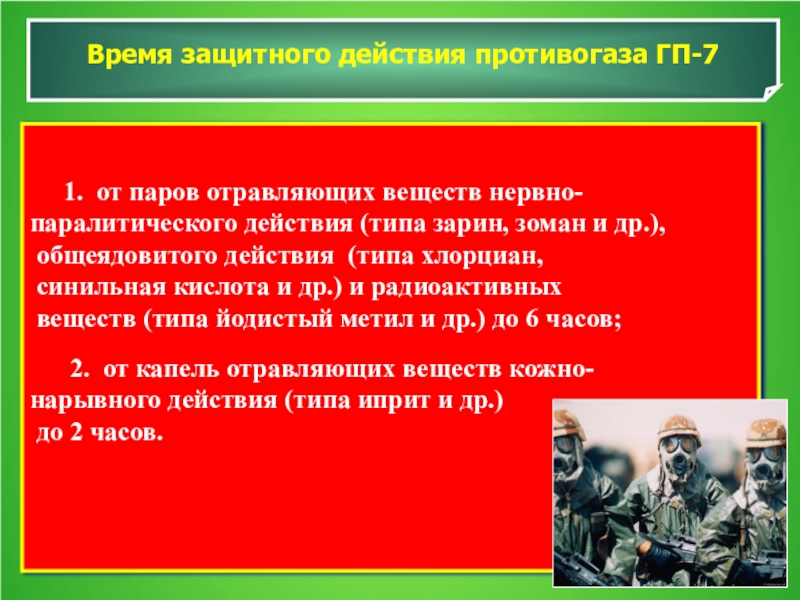 Время защитного действия противогаза ГП-7

1. от паров отравляющих веществ нервно-паралитического действия (типа зарин, зоман и др.), общеядовитого действия (типа хлорциан, синильная кислота и др.) и радиоактивных веществ (типа йодистый метил и др.) до 6 часов;

2. от капель отравляющих веществ кожно-нарывного действия (типа иприт и др.) до 2 часов.